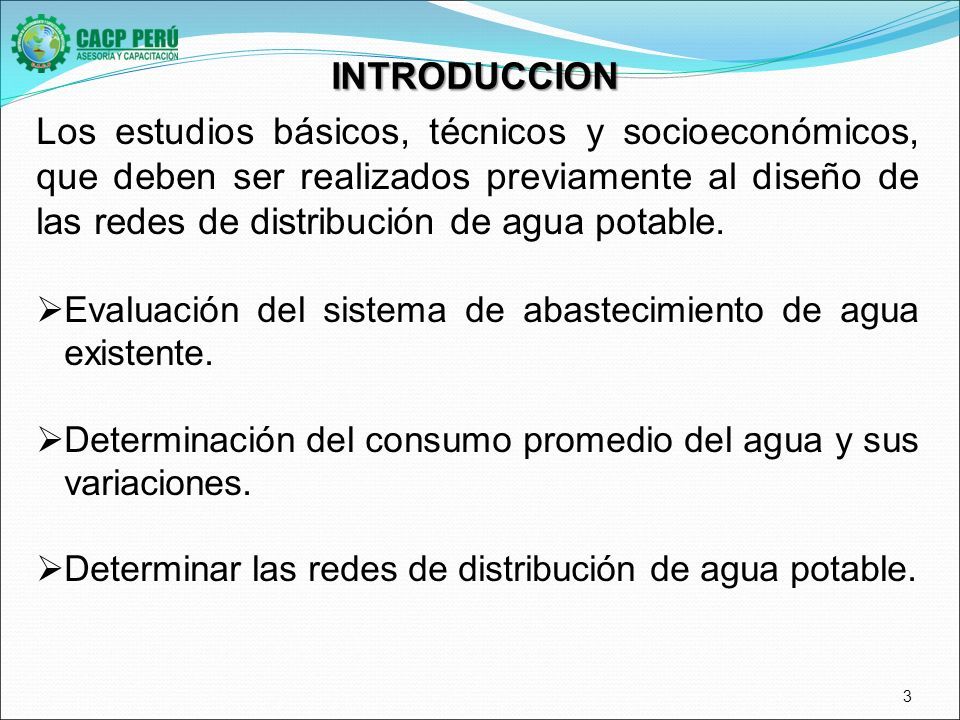 CACP PERÚ
ASESORÍA Y CAPACITACIÓN

INTRODUCCION

Los estudios básicos, técnicos y socioeconómicos, que deben ser realizados previamente al diseño de las redes de distribución de agua potable.

➢Evaluación del sistema de abastecimiento de agua existente.

➢Determinación del consumo promedio del agua y sus variaciones.

➢Determinar las redes de distribución de agua potable.

3